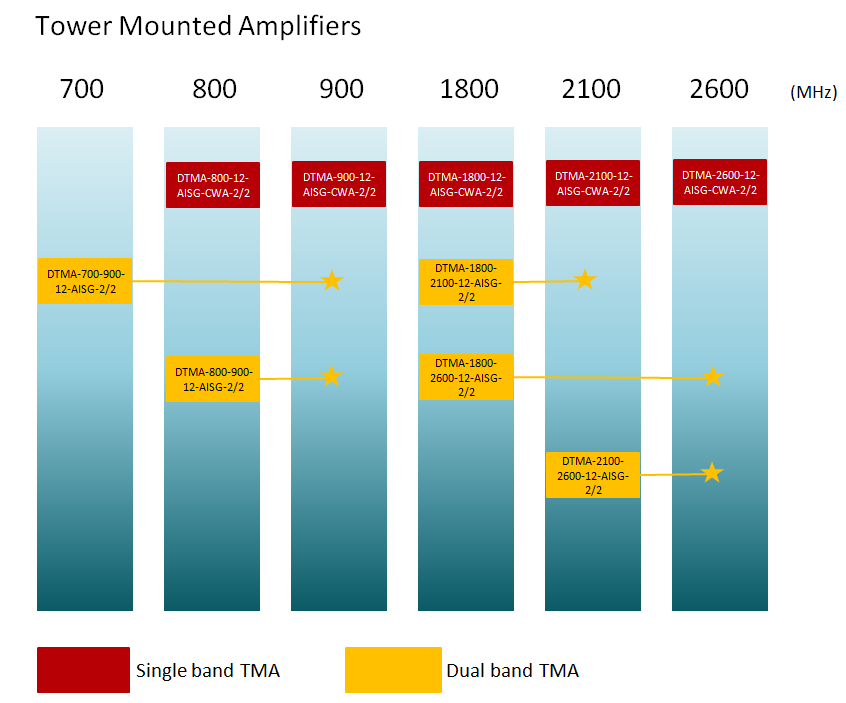 Tower Mounted Amplifiers

700 800 900 1800 2100 2600 (MHz)

DTMA-800-12-AISG-CWA-2/2

DTMA-900-12-AISG-CWA-2/2

DTMA-1800-12-AISG-CWA-2/2

DTMA-2100-12-AISG-CWA-2/2

DTMA-2600-12-AISG-CWA-2/2

DTMA-700-900-12-AISG-2/2

DTMA-1800-2100-12-AISG-2/2

DTMA-800-900-12-AISG-2/2

DTMA-1800-2600-12-AISG-2/2

DTMA-2100-2600-12-AISG-2/2

Single band TMA

Dual band TMA